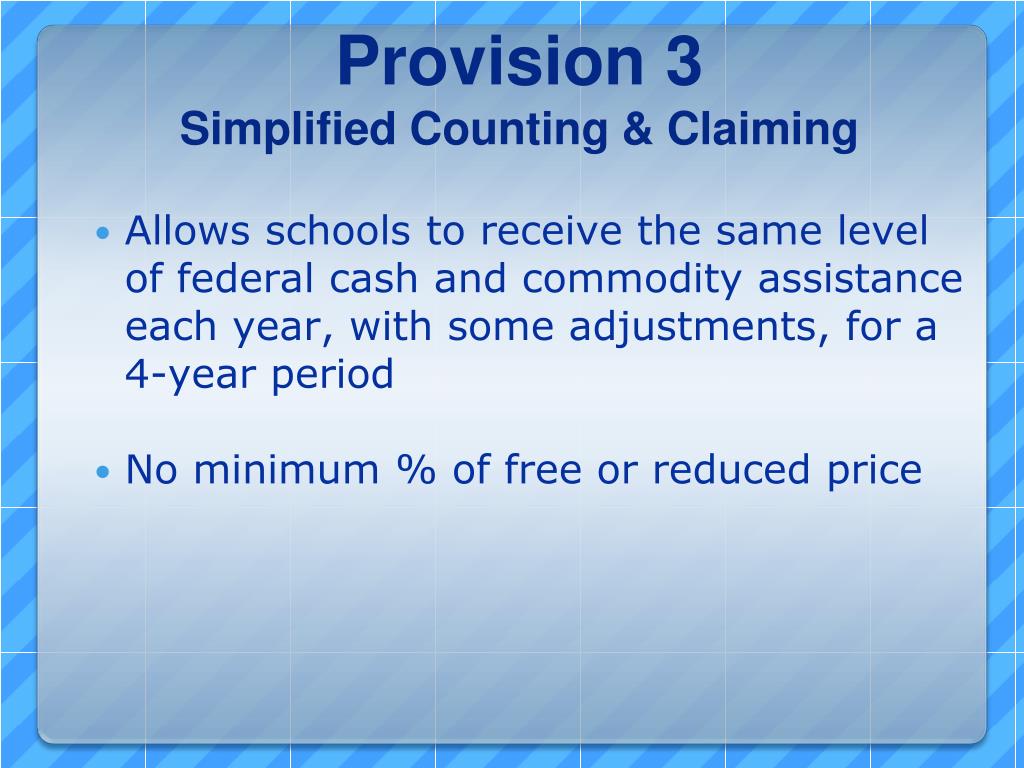 Provision 3
Simplified Counting & Claiming

• Allows schools to receive the same level of federal cash and commodity assistance each year, with some adjustments, for a 4-year period

• No minimum % of free or reduced price